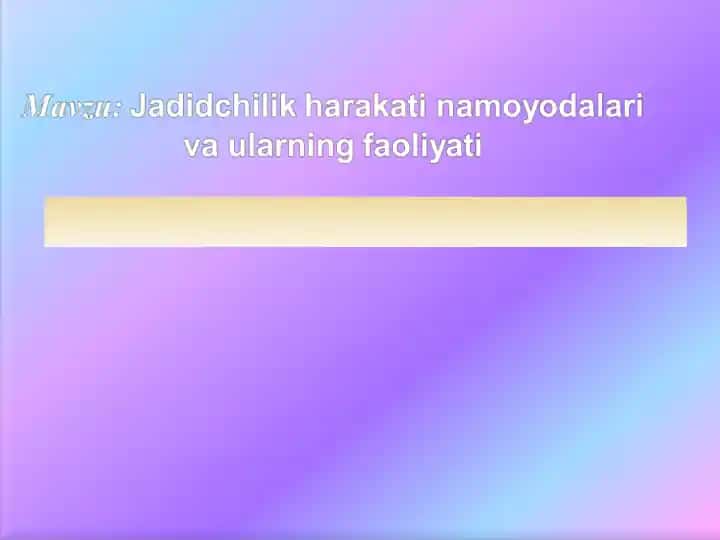 Mavzu: Jadidchilik harakati namoyodalari va ularning faoliyati